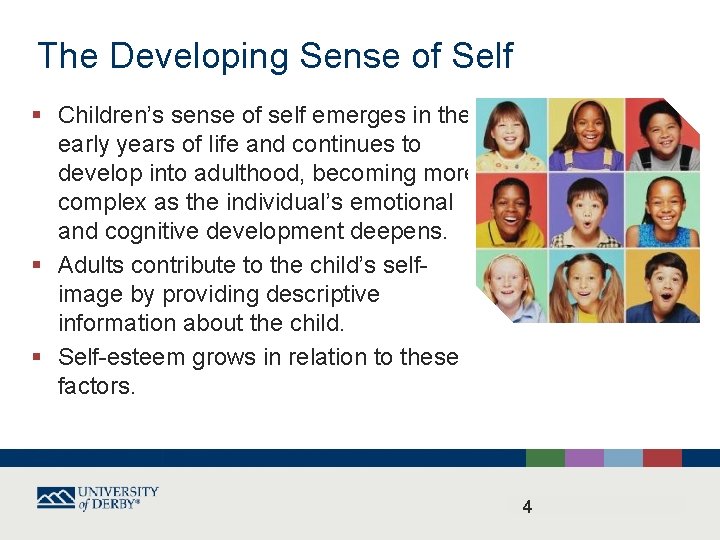 The Developing Sense of Self

▪ Children's sense of self emerges in the early years of life and continues to develop into adulthood, becoming more complex as the individual's emotional and cognitive development deepens.
▪ Adults contribute to the child's self-image by providing descriptive information about the child.
▪ Self-esteem grows in relation to these factors.

UNIVERSITY of DERBY®

4